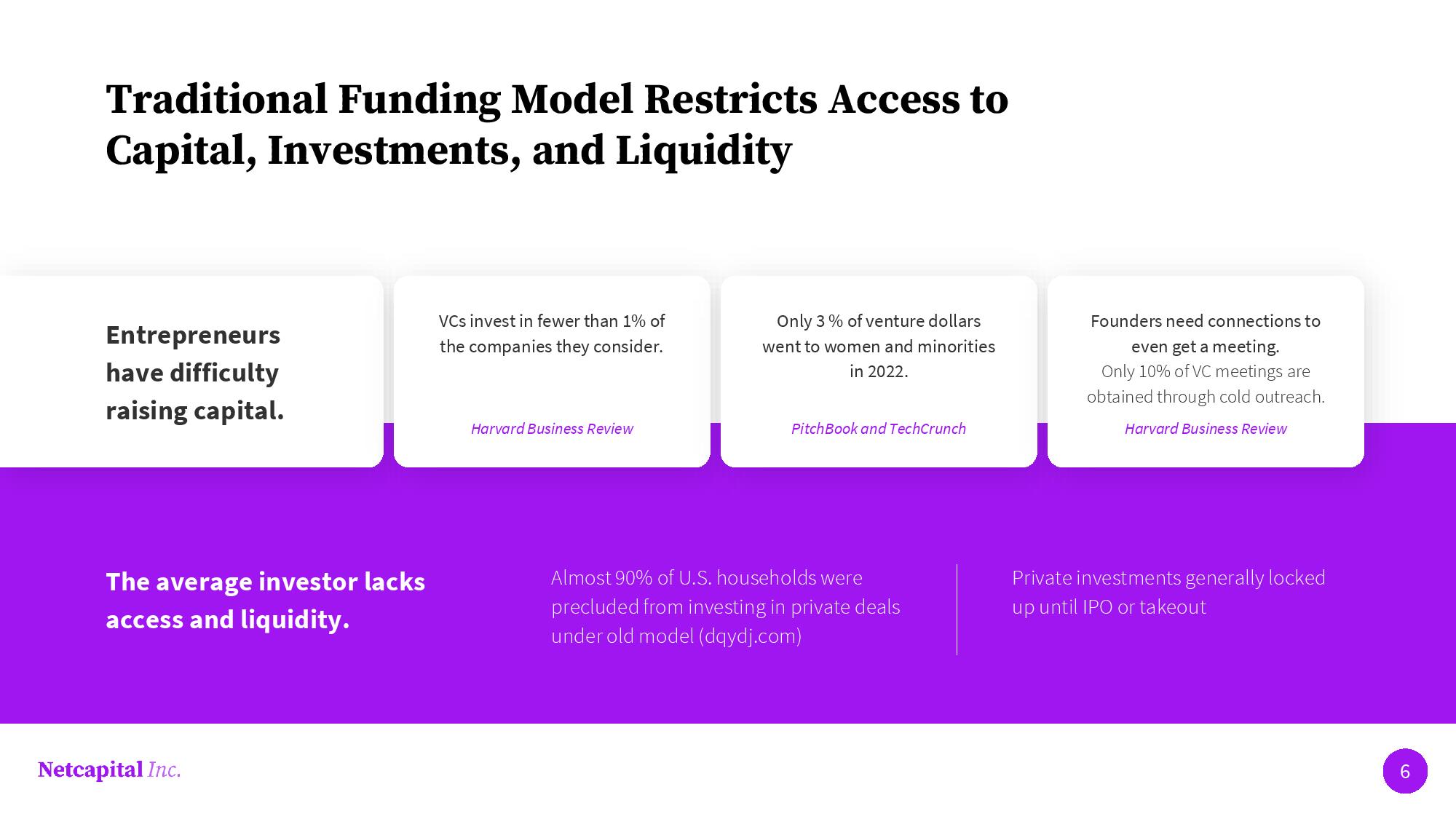 Traditional Funding Model Restricts Access to Capital, Investments, and Liquidity

Entrepreneurs have difficulty raising capital.

VCs invest in fewer than 1% of the companies they consider.

Harvard Business Review

Only 3 % of venture dollars went to women and minorities in 2022.

PitchBook and TechCrunch

Founders need connections to even get a meeting.
Only 10% of VC meetings are obtained through cold outreach.

Harvard Business Review

The average investor lacks access and liquidity.

Almost 90% of U.S. households were precluded from investing in private deals under old model (dqydj.com)

Private investments generally locked up until IPO or takeout

Netcapital Inc.

6